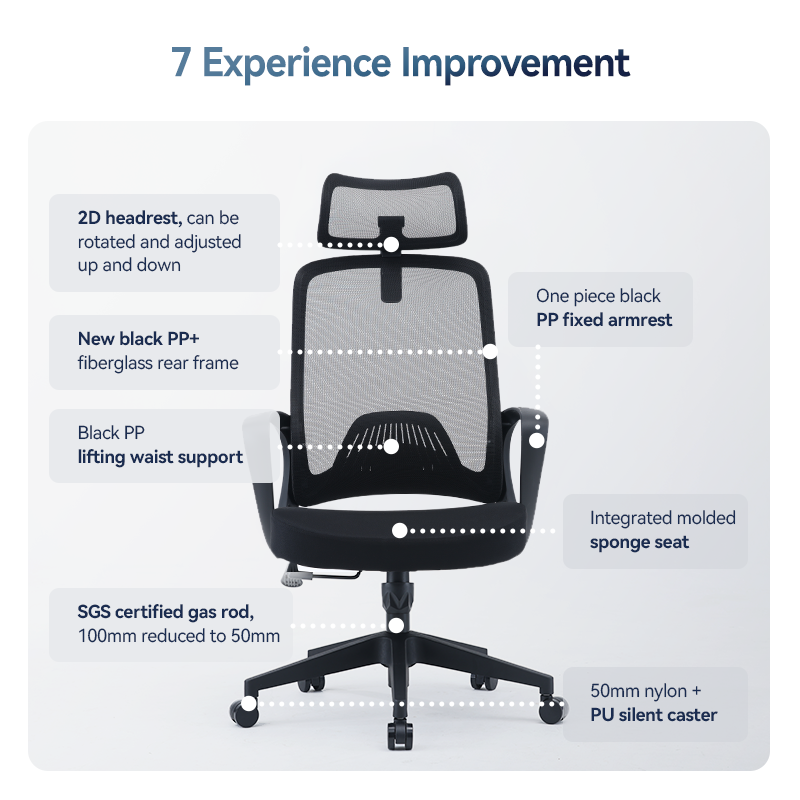 7 Experience Improvement

2D headrest, can be rotated and adjusted up and down

New black PP+ fiberglass rear frame

Black PP lifting waist support

SGS certified gas rod, 100mm reduced to 50mm

One piece black PP fixed armrest

Integrated molded sponge seat

50mm nylon + PU silent caster